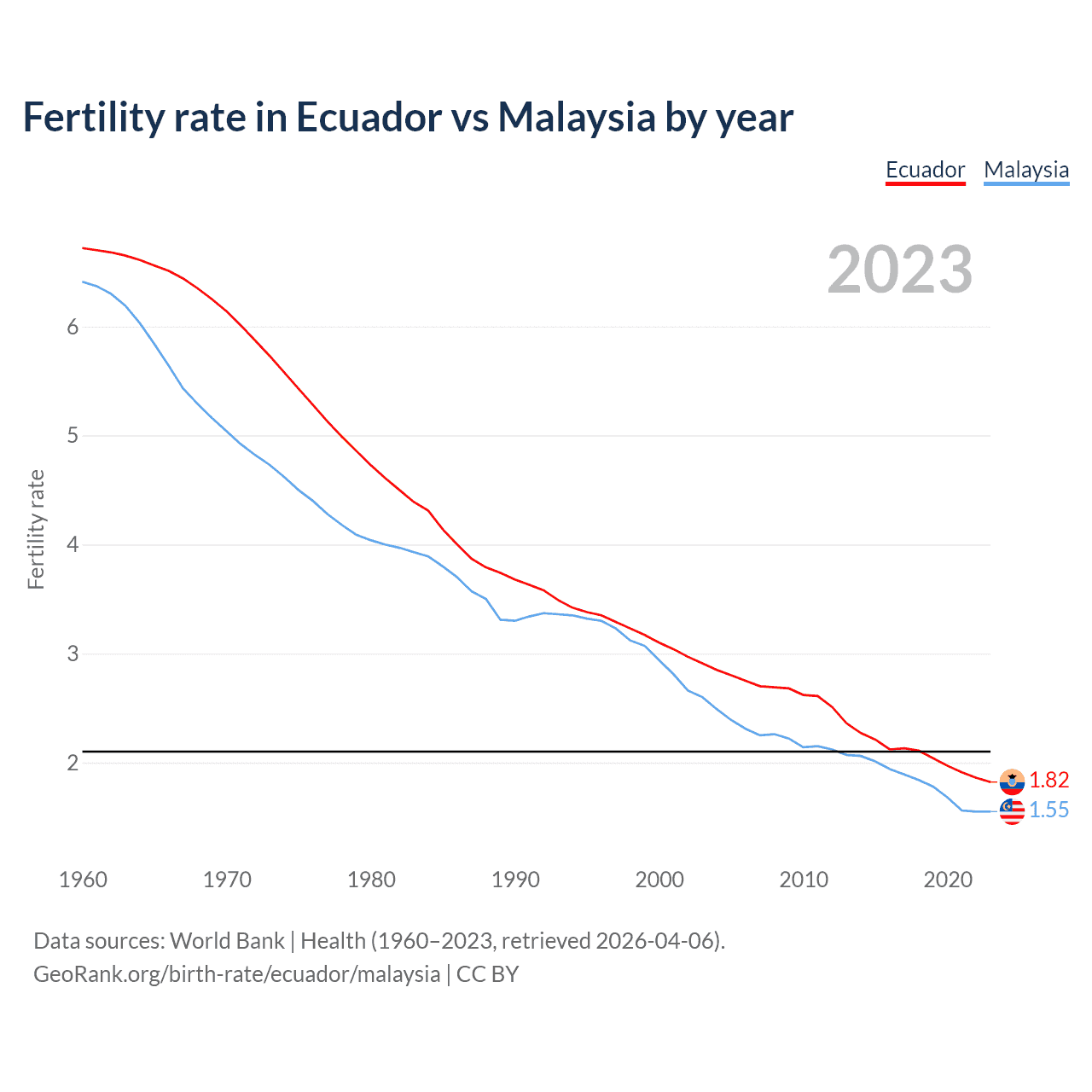 Fertility rate in Ecuador vs Malaysia by year

Ecuador Malaysia

2023

Fertility rate

6
5
4
3
2

1.82
1.55

1960 1970 1980 1990 2000 2010 2020

Data sources: World Bank | Health (1960–2023, retrieved 2026-04-06).
GeoRank.org/birth-rate/ecuador/malaysia | CC BY